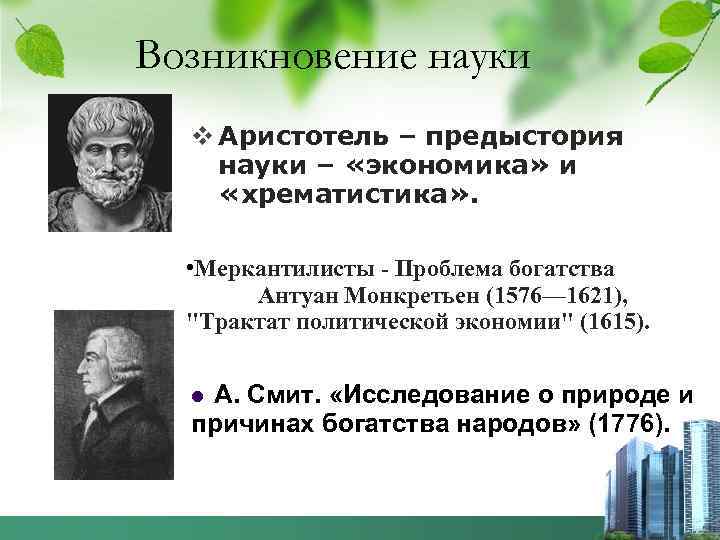 Возникновение науки

❖ Аристотель – предыстория науки – «экономика» и «хрематистика».

•Меркантилисты - Проблема богатства Антуан Монкретьен (1576—1621), "Трактат политической экономии" (1615).

● А. Смит. «Исследование о природе и причинах богатства народов» (1776).